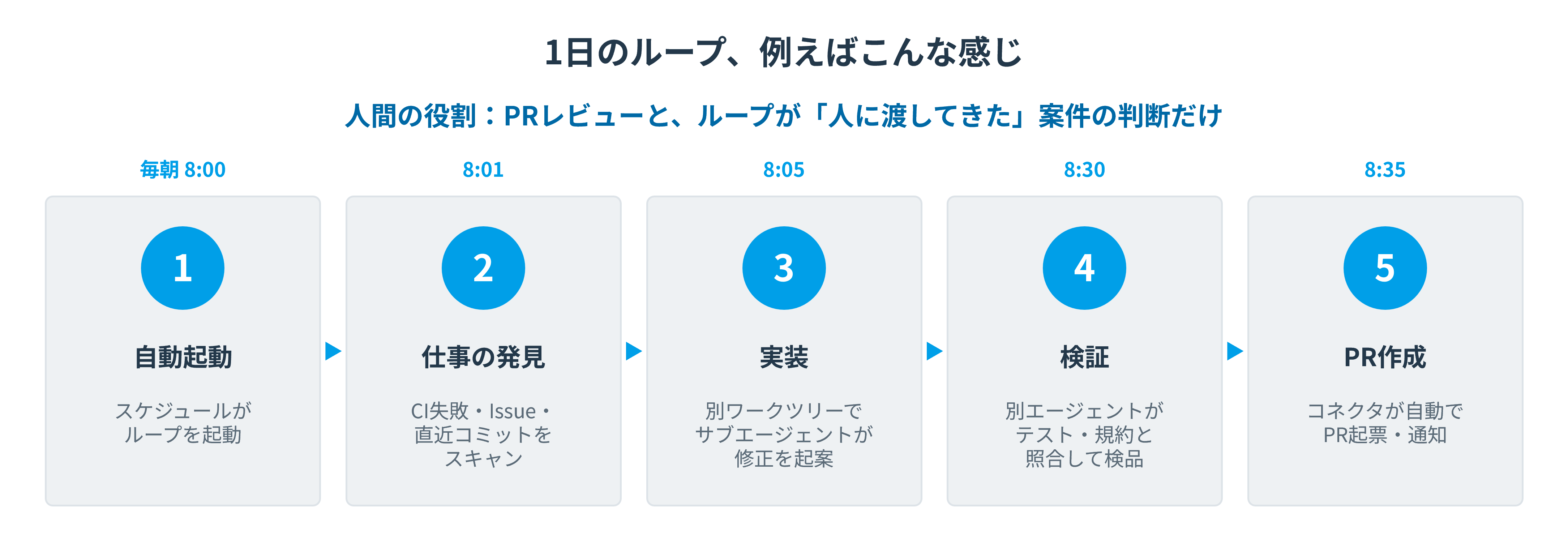 1日のループ、例えばこんな感じ

人間の役割：PRレビューと、ループが「人に渡してきた」案件の判断だけ

毎朝 8:00

1

自動起動

スケジュールがループを起動

8:01

2

仕事の発見

CI失敗・Issue・直近コミットをスキャン

8:05

3

実装

別ワークツリーでサブエージェントが修正を起案

8:30

4

検証

別エージェントがテスト・規約と照合して検品

8:35

5

PR作成

コネクタが自動でPR起票・通知